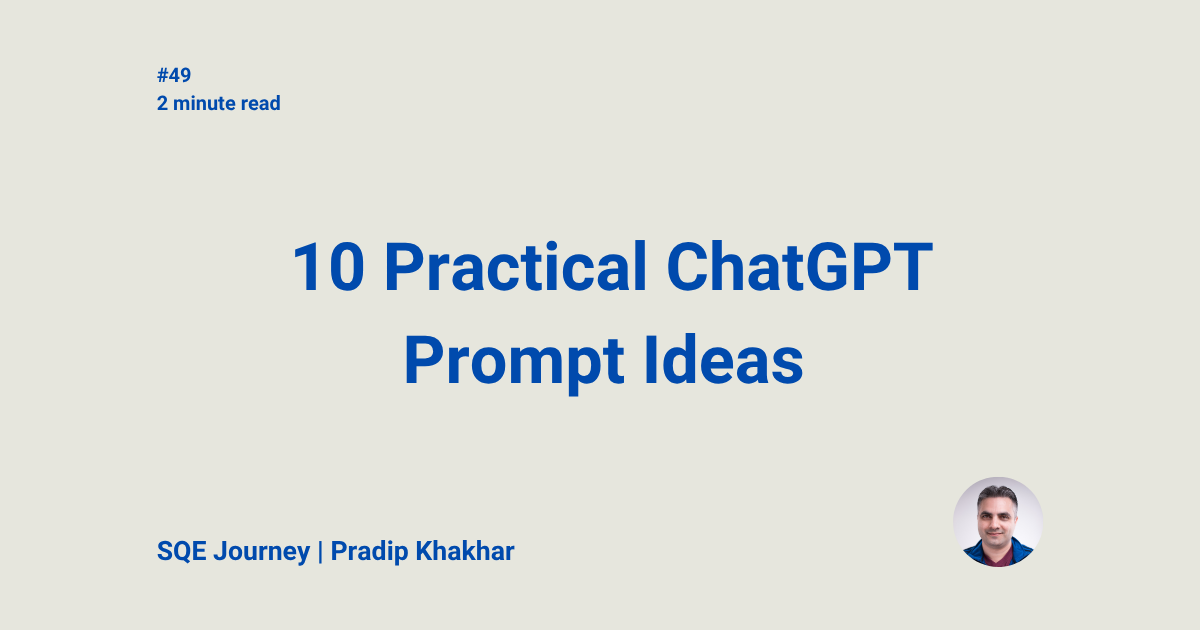 #49
2 minute read

10 Practical ChatGPT Prompt Ideas

SQE Journey | Pradip Khakhar